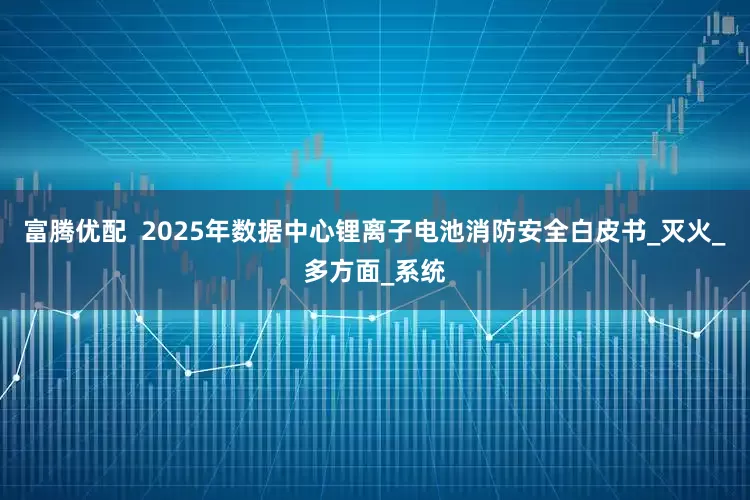 富腾优配 2025年数据中心锂离子电池消防安全白皮书_灭火_多方面_系统